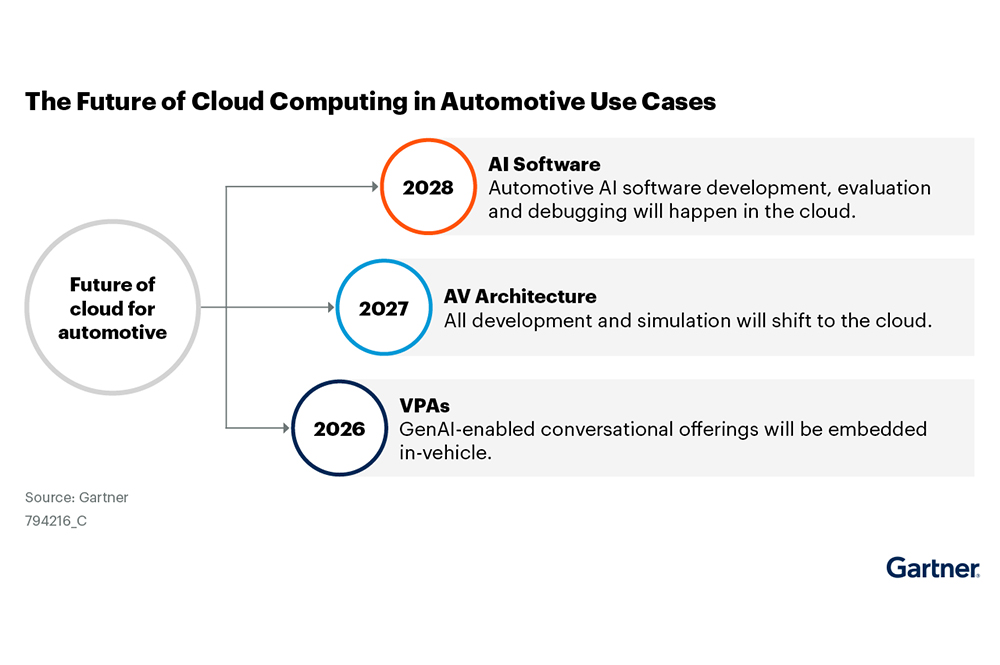 The Future of Cloud Computing in Automotive Use Cases

Future of cloud for automotive

2028
AI Software
Automotive AI software development, evaluation and debugging will happen in the cloud.

2027
AV Architecture
All development and simulation will shift to the cloud.

2026
VPAs
GenAI-enabled conversational offerings will be embedded in-vehicle.

Source: Gartner
794216_C

Gartner.